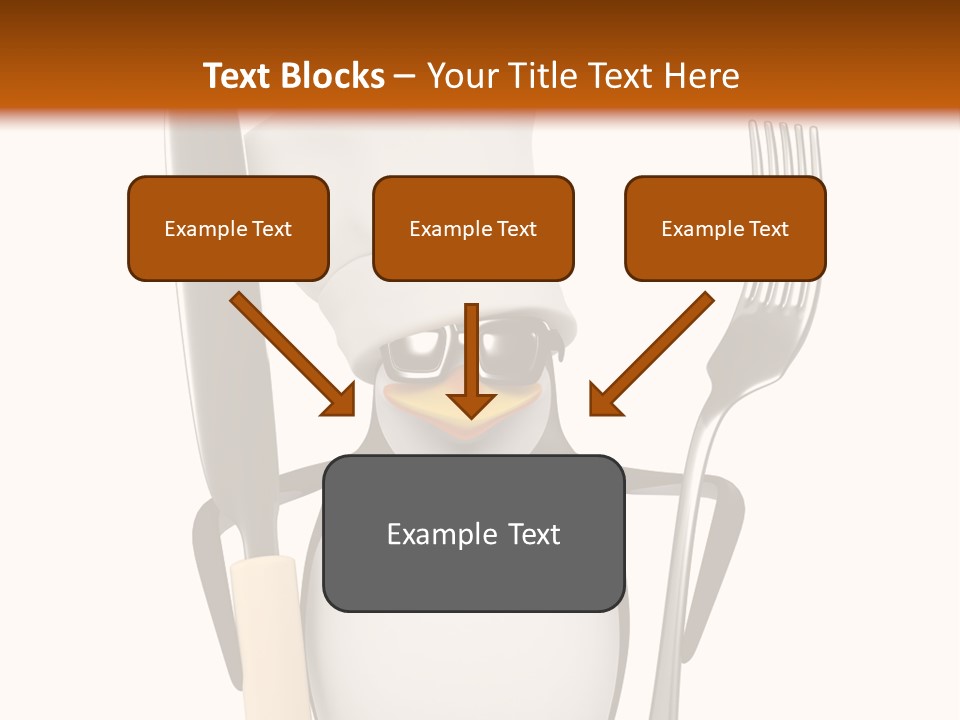 Text Blocks – Your Title Text Here

Example Text

Example Text

Example Text

Example Text